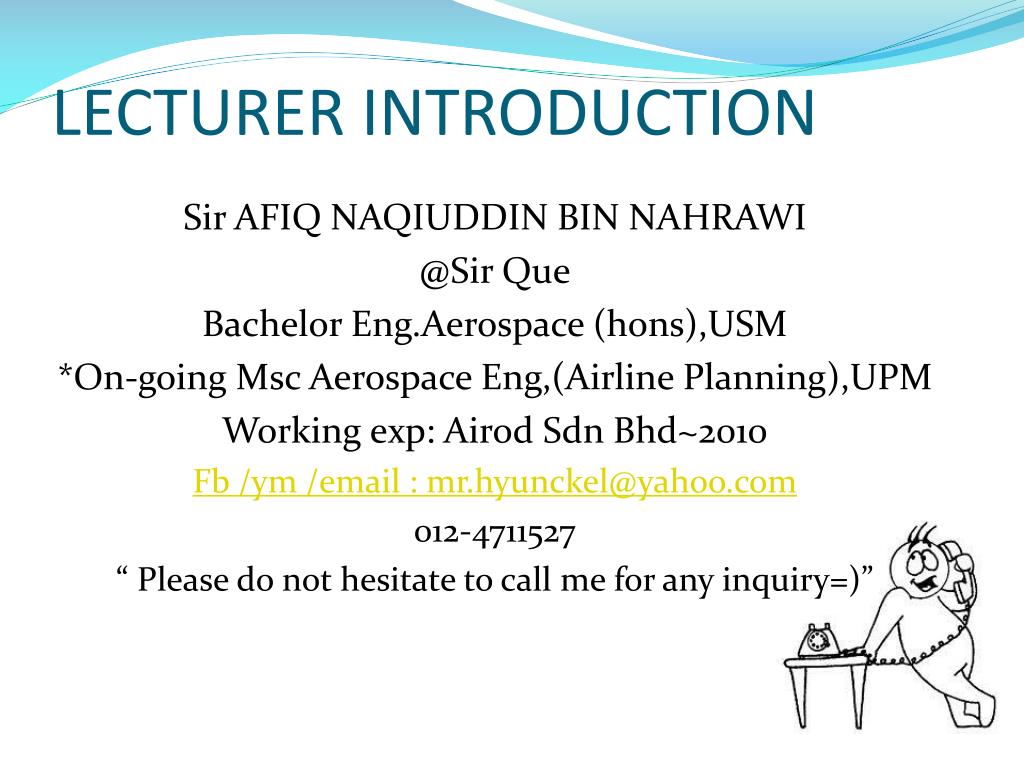 LECTURER INTRODUCTION

Sir AFIQ NAQIUDDIN BIN NAHRAWI
@Sir Que
Bachelor Eng.Aerospace (hons),USM
*On-going Msc Aerospace Eng,(Airline Planning),UPM
Working exp: Airod Sdn Bhd~2010
Fb /ym /email : mr.hyunckel@yahoo.com
012-4711527
“ Please do not hesitate to call me for any inquiry=)”